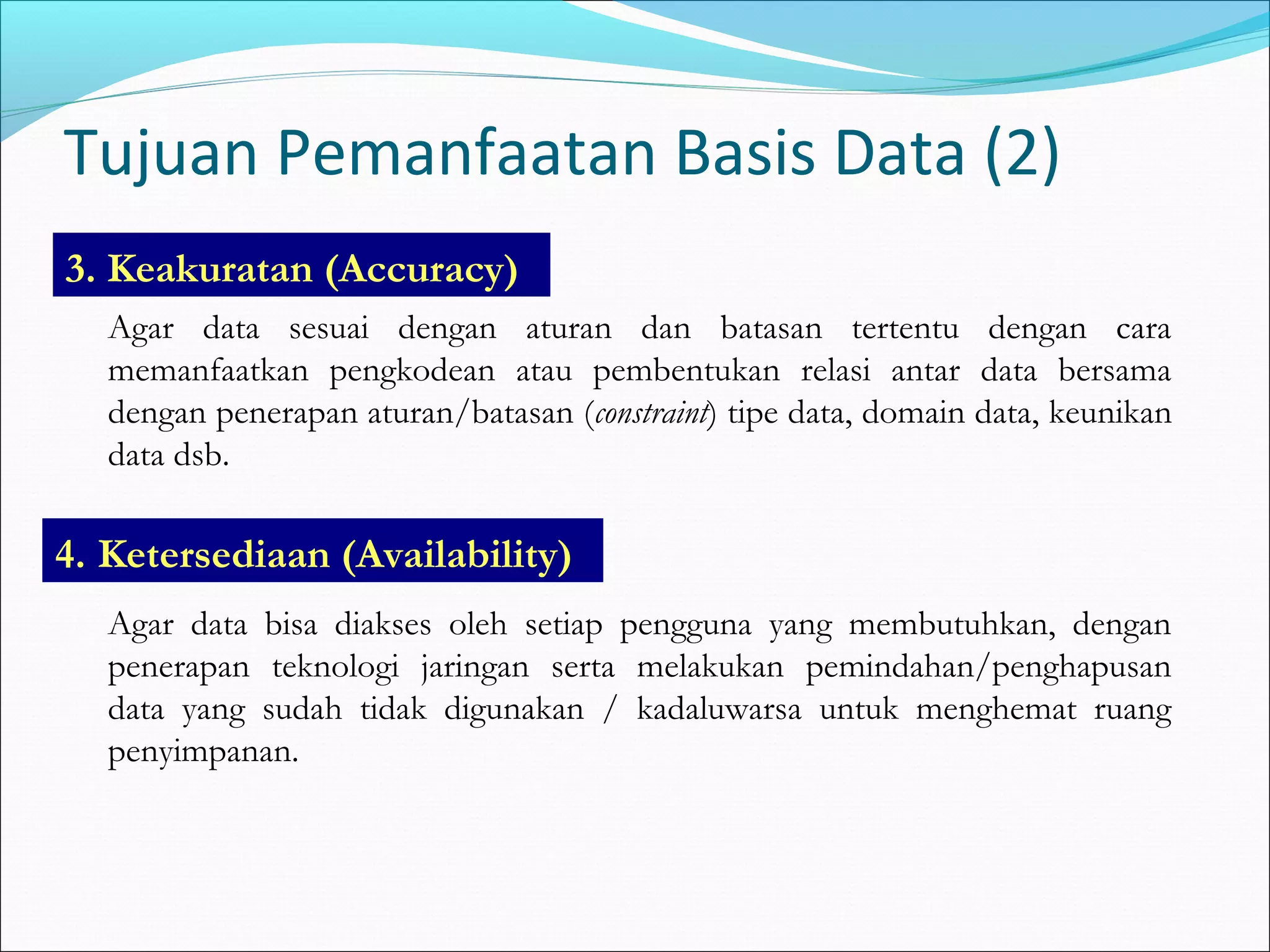 Tujuan Pemanfaatan Basis Data (2)

3. Keakuratan (Accuracy)

Agar data sesuai dengan aturan dan batasan tertentu dengan cara memanfaatkan pengkodean atau pembentukan relasi antar data bersama dengan penerapan aturan/batasan (constraint) tipe data, domain data, keunikan data dsb.

4. Ketersediaan (Availability)

Agar data bisa diakses oleh setiap pengguna yang membutuhkan, dengan penerapan teknologi jaringan serta melakukan pemindahan/penghapusan data yang sudah tidak digunakan / kadaluwarsa untuk menghemat ruang penyimpanan.